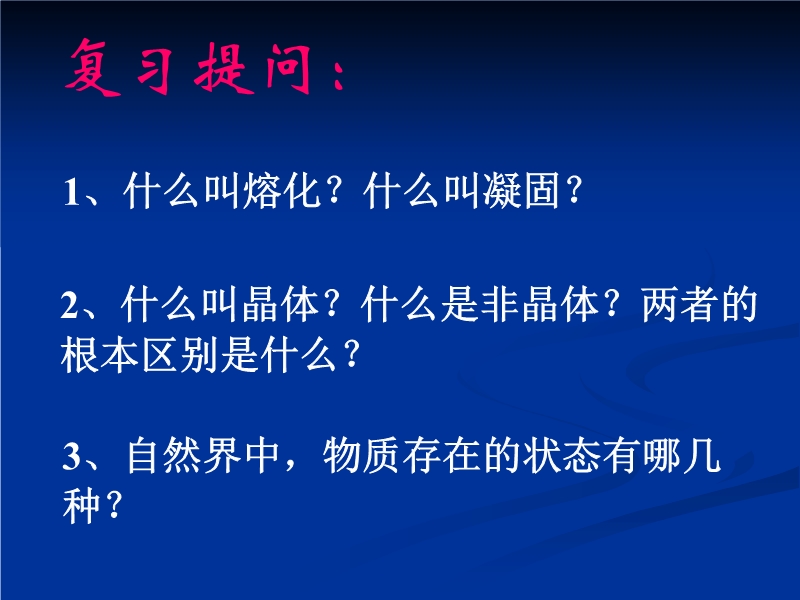 复习提问：

1、什么叫熔化？什么叫凝固？

2、什么叫晶体？什么是非晶体？两者的根本区别是什么？

3、自然界中，物质存在的状态有哪几种？